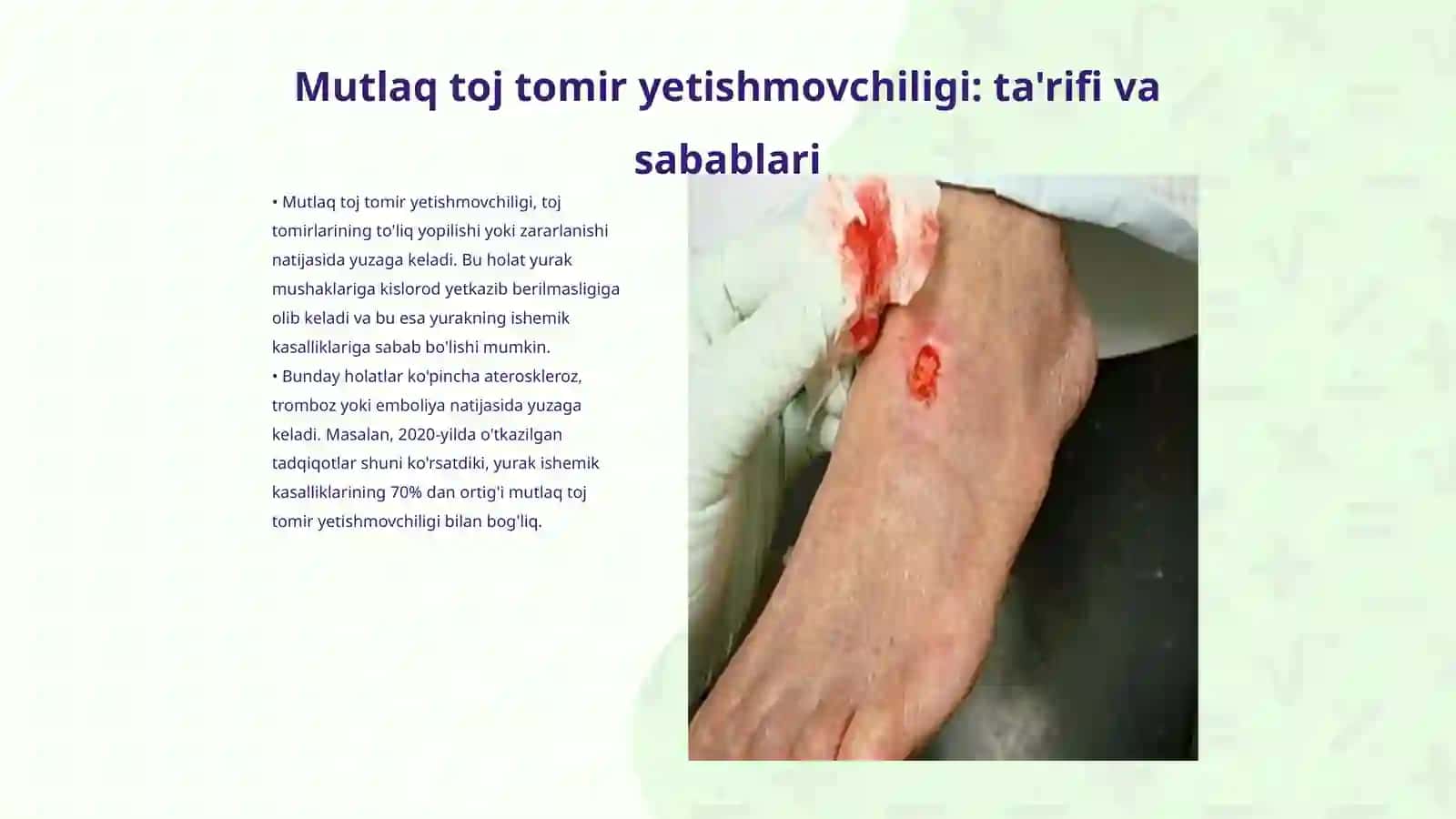 Mutlaq toj tomir yetishmovchiligi: ta'rifi va sabablari

• Mutlaq toj tomir yetishmovchiligi, toj tomirlarining to'liq yopilishi yoki zararlanishi natijasida yuzaga keladi. Bu holat yurak mushaklariga kislorod yetkazib berilmasligiga olib keladi va bu esa yurakning ishemik kasalliklariga sabab bo'lishi mumkin.
• Bunday holatlar ko'pincha ateroskleroz, tromboz yoki emboliya natijasida yuzaga keladi. Masalan, 2020-yilda o'tkazilgan tadqiqotlar shuni ko'rsatdiki, yurak ishemik kasalliklarining 70% dan ortig'i mutlaq toj tomir yetishmovchiligi bilan bog'liq.